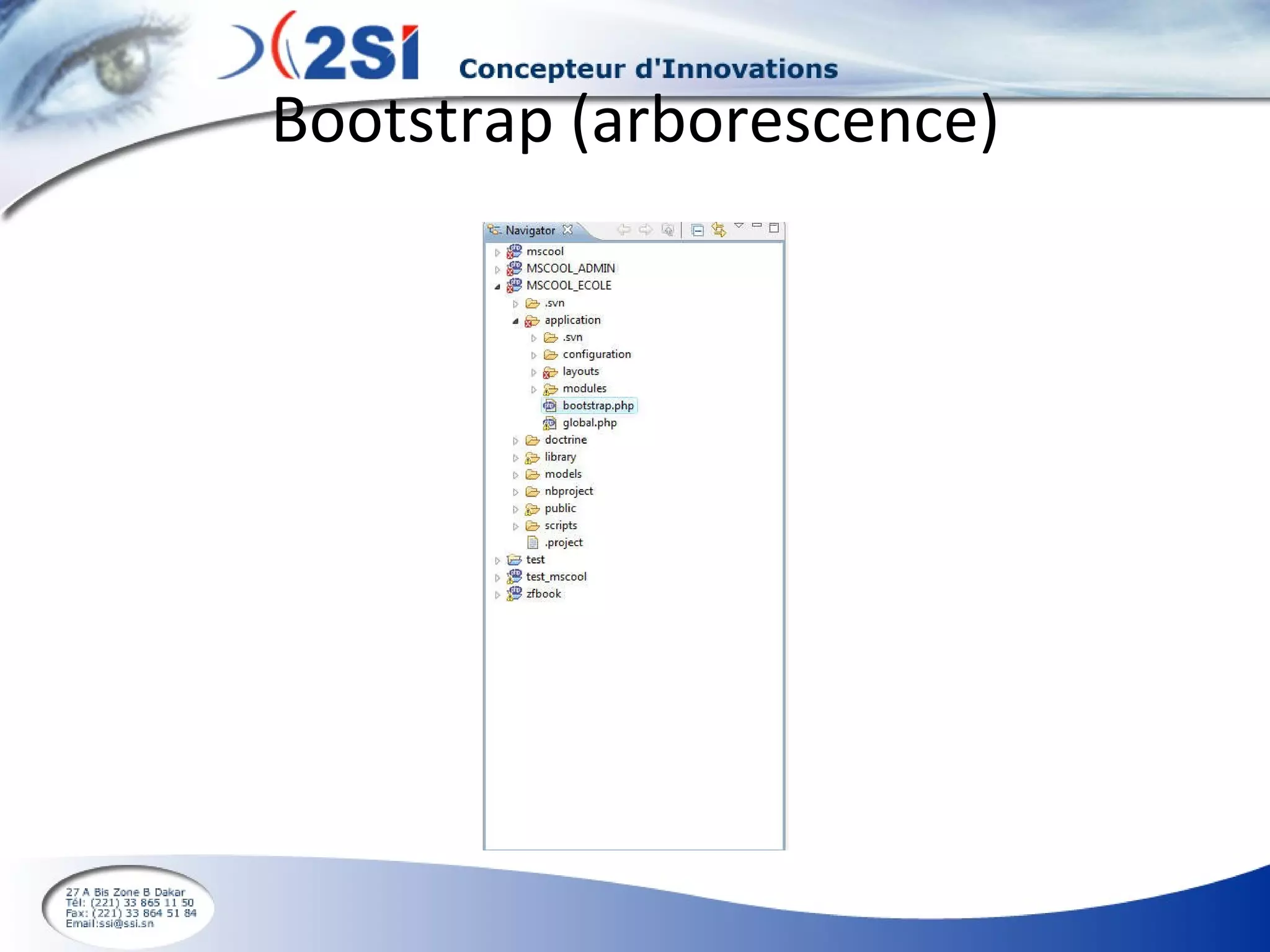 2SI Concepteur d'Innovations

Bootstrap (arborescence)

Navigator

mscool
MSCOOL_ADMIN
MSCOOL_ECOLE
.svn
application
.svn
configuration
layouts
modules
bootstrap.php
global.php
doctrine
library
models
nbproject
public
scripts
.project
test
test_mscool
zfbook

27 A Bis Zone B Dakar
Tél: (221) 33 865 11 50
Fax: (221) 33 864 51 84
Email:ssi@ssi.sn